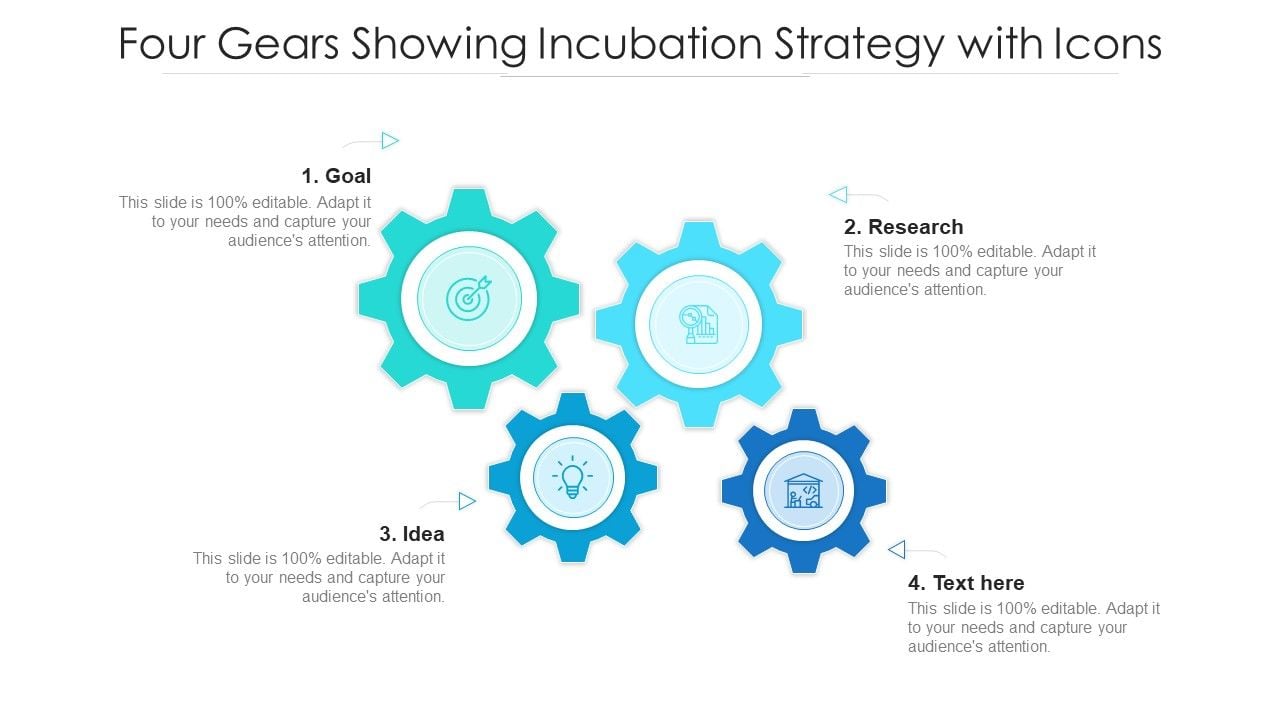 Four Gears Showing Incubation Strategy with Icons

1. Goal
This slide is 100% editable. Adapt it to your needs and capture your audience's attention.

2. Research
This slide is 100% editable. Adapt it to your needs and capture your audience's attention.

3. Idea
This slide is 100% editable. Adapt it to your needs and capture your audience's attention.

4. Text here
This slide is 100% editable. Adapt it to your needs and capture your audience's attention.